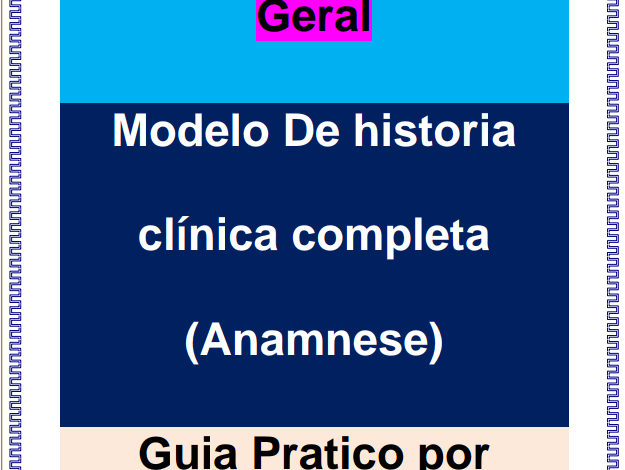 Geral

Modelo De historia clínica completa (Anamnese)

Guia Pratico por